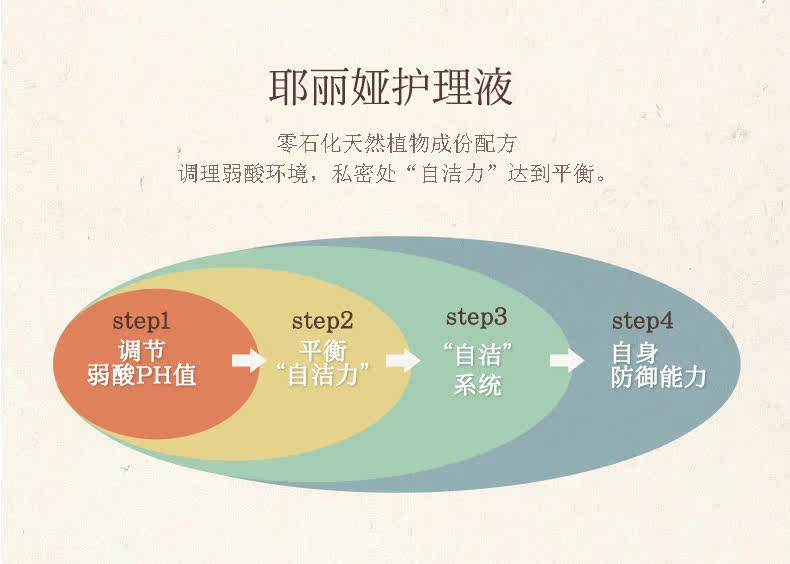 耶丽娅护理液

零石化天然植物成份配方
调理弱酸环境，私密处“自洁力”达到平衡。

step1
调节
弱酸PH值

step2
平衡
“自洁力”

step3
“自洁”
系统

step4
自身
防御能力